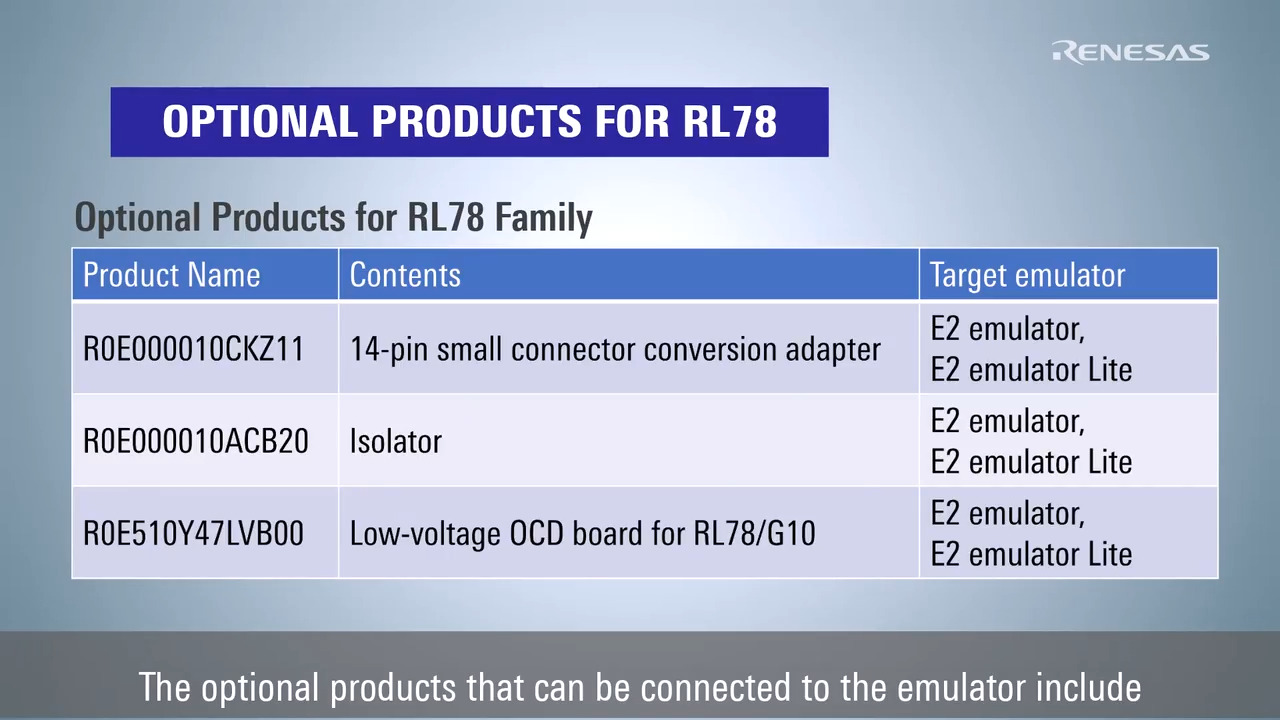 RENESAS

OPTIONAL PRODUCTS FOR RL78

Optional Products for RL78 Family

| Product Name | Contents | Target emulator |
|---|---|---|
| R0E000010CKZ11 | 14-pin small connector conversion adapter | E2 emulator, E2 emulator Lite |
| R0E000010ACB20 | Isolator | E2 emulator, E2 emulator Lite |
| R0E510Y47LVB00 | Low-voltage OCD board for RL78/G10 | E2 emulator, E2 emulator Lite |

The optional products that can be connected to the emulator include